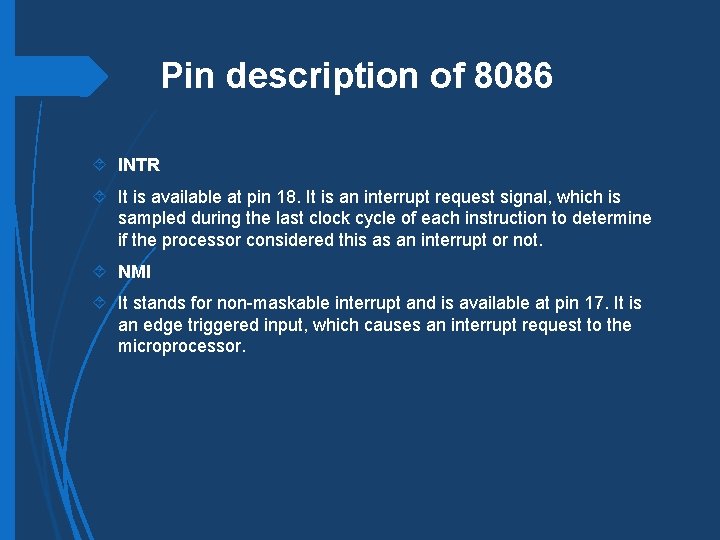 Pin description of 8086

INTR

It is available at pin 18. It is an interrupt request signal, which is sampled during the last clock cycle of each instruction to determine if the processor considered this as an interrupt or not.

NMI

It stands for non-maskable interrupt and is available at pin 17. It is an edge triggered input, which causes an interrupt request to the microprocessor.